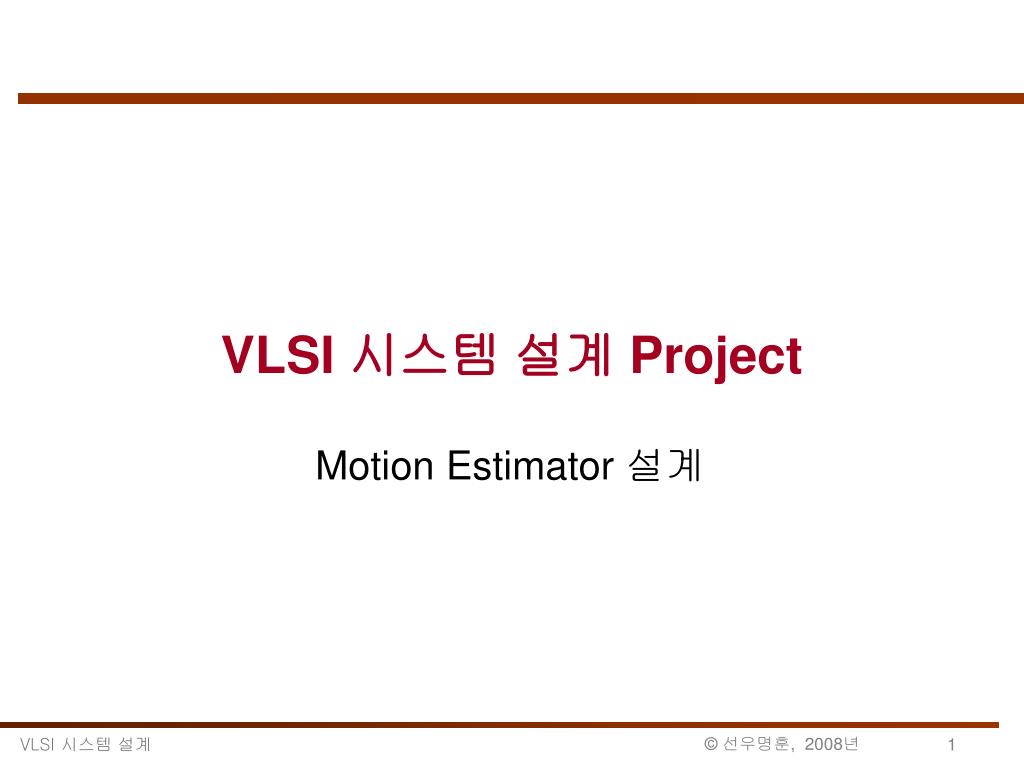 VLSI 시스템 설계 Project

Motion Estimator 설계

VLSI 시스템 설계

© 선우명훈, 2008년

1